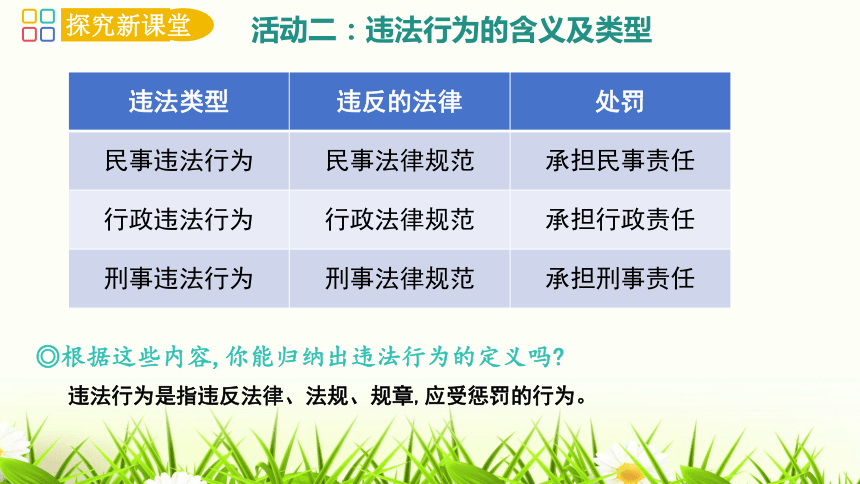 探究新课堂

活动二：违法行为的含义及类型

| 违法类型 | 违反的法律 | 处罚 |
|---|---|---|
| 民事违法行为 | 民事法律规范 | 承担民事责任 |
| 行政违法行为 | 行政法律规范 | 承担行政责任 |
| 刑事违法行为 | 刑事法律规范 | 承担刑事责任 |

◎根据这些内容，你能归纳出违法行为的定义吗？

违法行为是指违反法律、法规、规章，应受惩罚的行为。